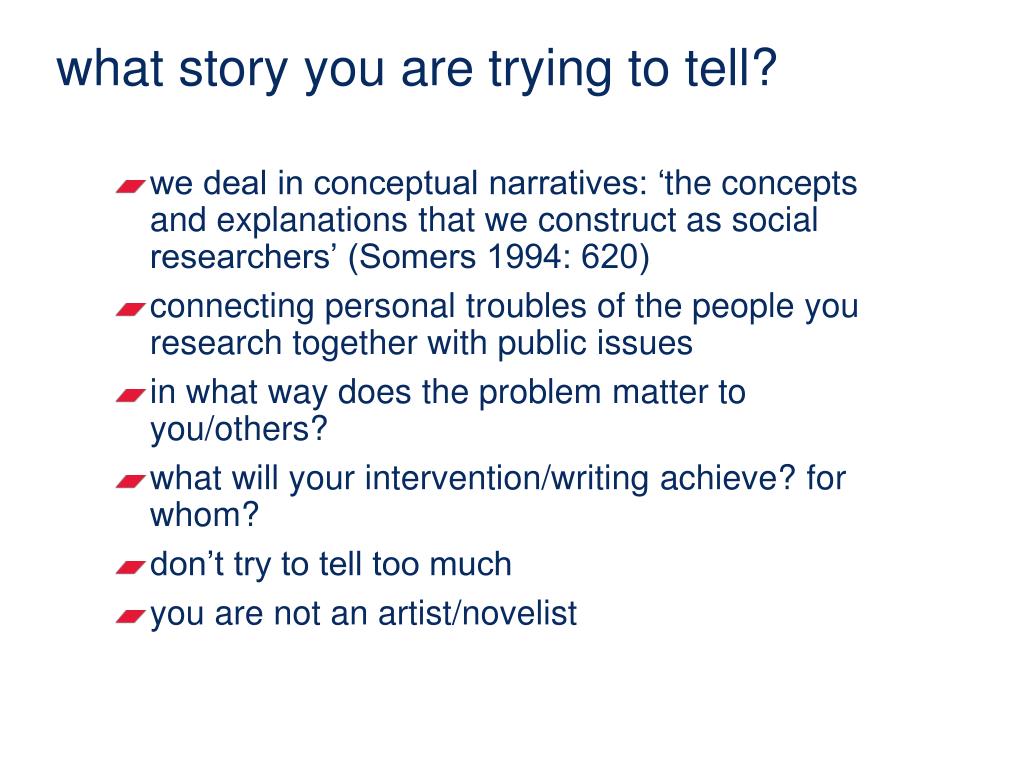 what story you are trying to tell?

we deal in conceptual narratives: ‘the concepts and explanations that we construct as social researchers’ (Somers 1994: 620)

connecting personal troubles of the people you research together with public issues

in what way does the problem matter to you/others?

what will your intervention/writing achieve? for whom?

don’t try to tell too much

you are not an artist/novelist